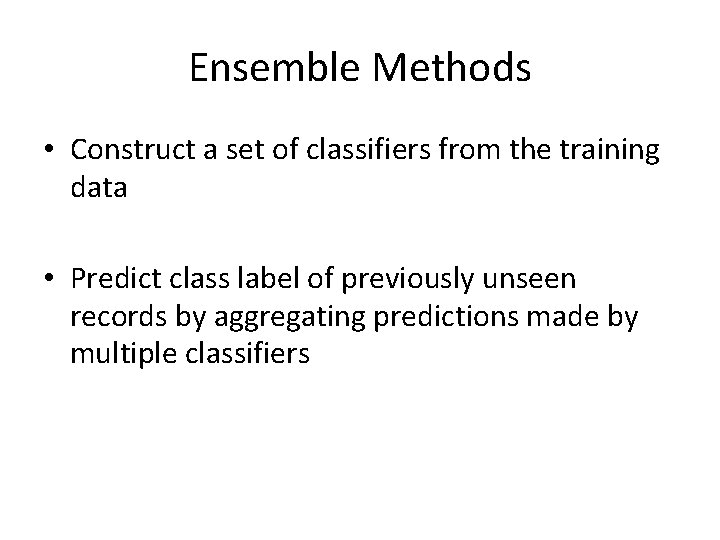 Ensemble Methods

• Construct a set of classifiers from the training data

• Predict class label of previously unseen records by aggregating predictions made by multiple classifiers